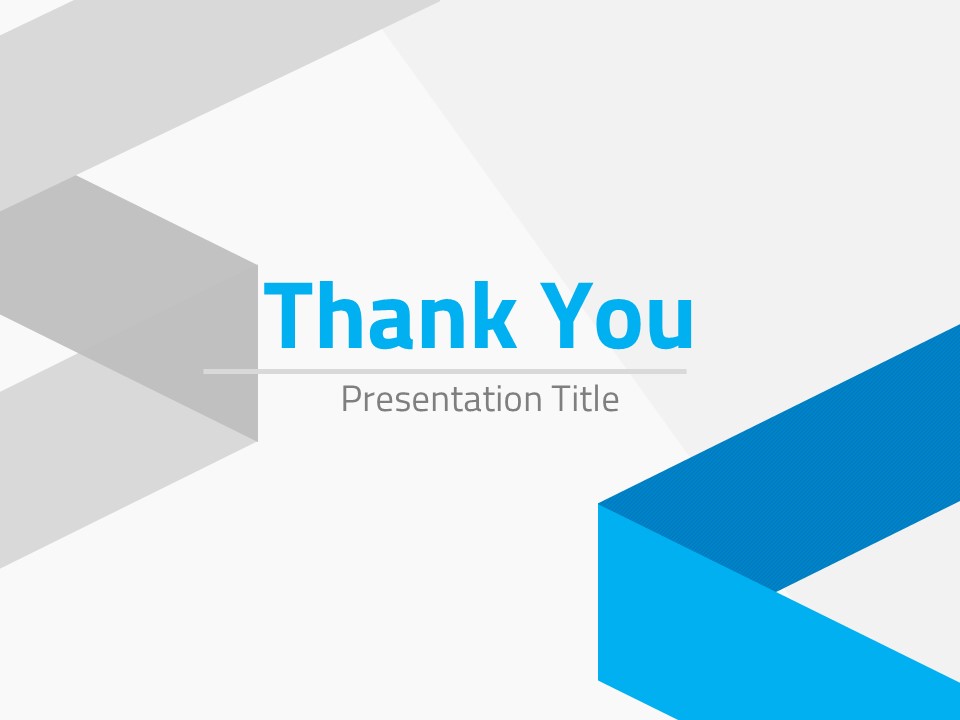 Thank You

Presentation Title